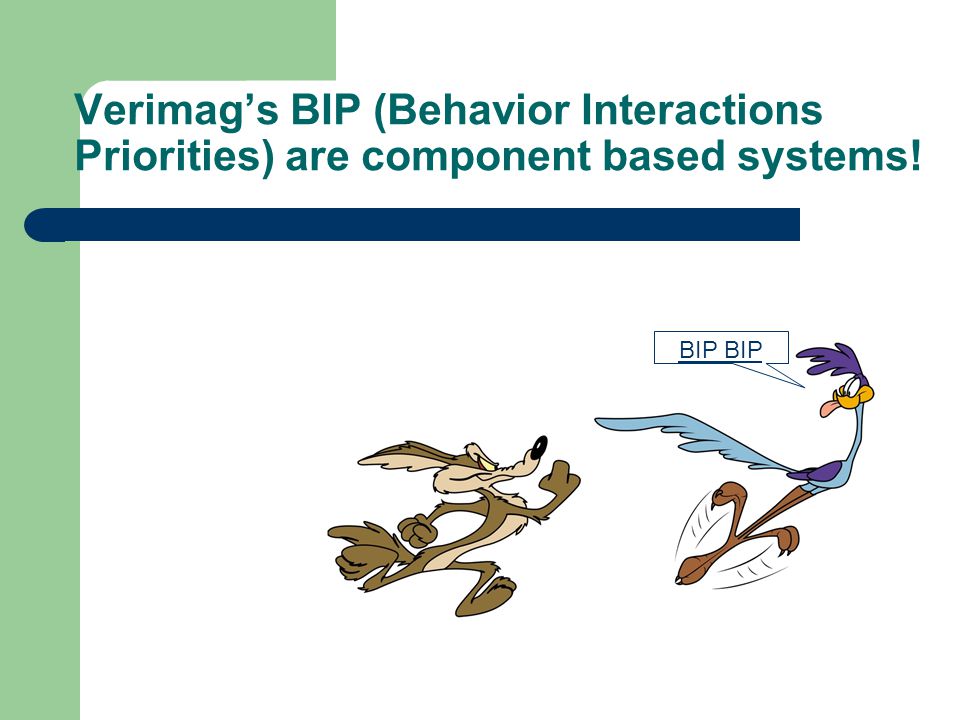 Verimag’s BIP (Behavior Interactions Priorities) are component based systems!

BIP BIP